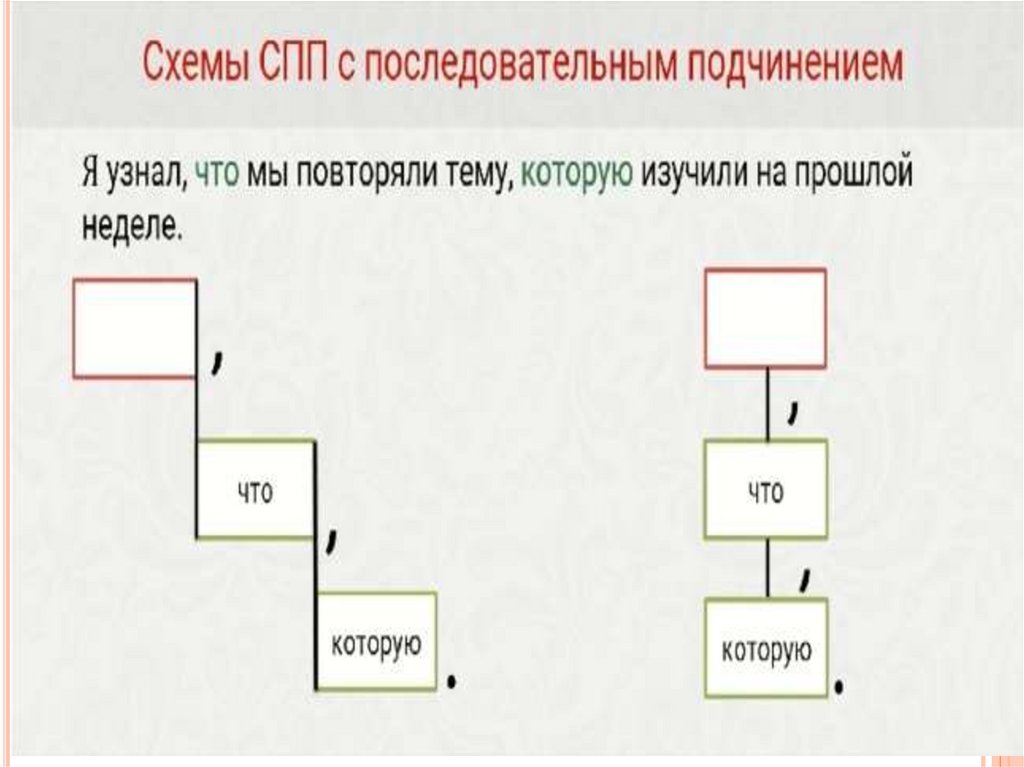 Схемы СПП с последовательным подчинением

Я узнал, что мы повторяли тему, которую изучили на прошлой неделе.

,

что

,

которую

.

,

что

,

которую

.